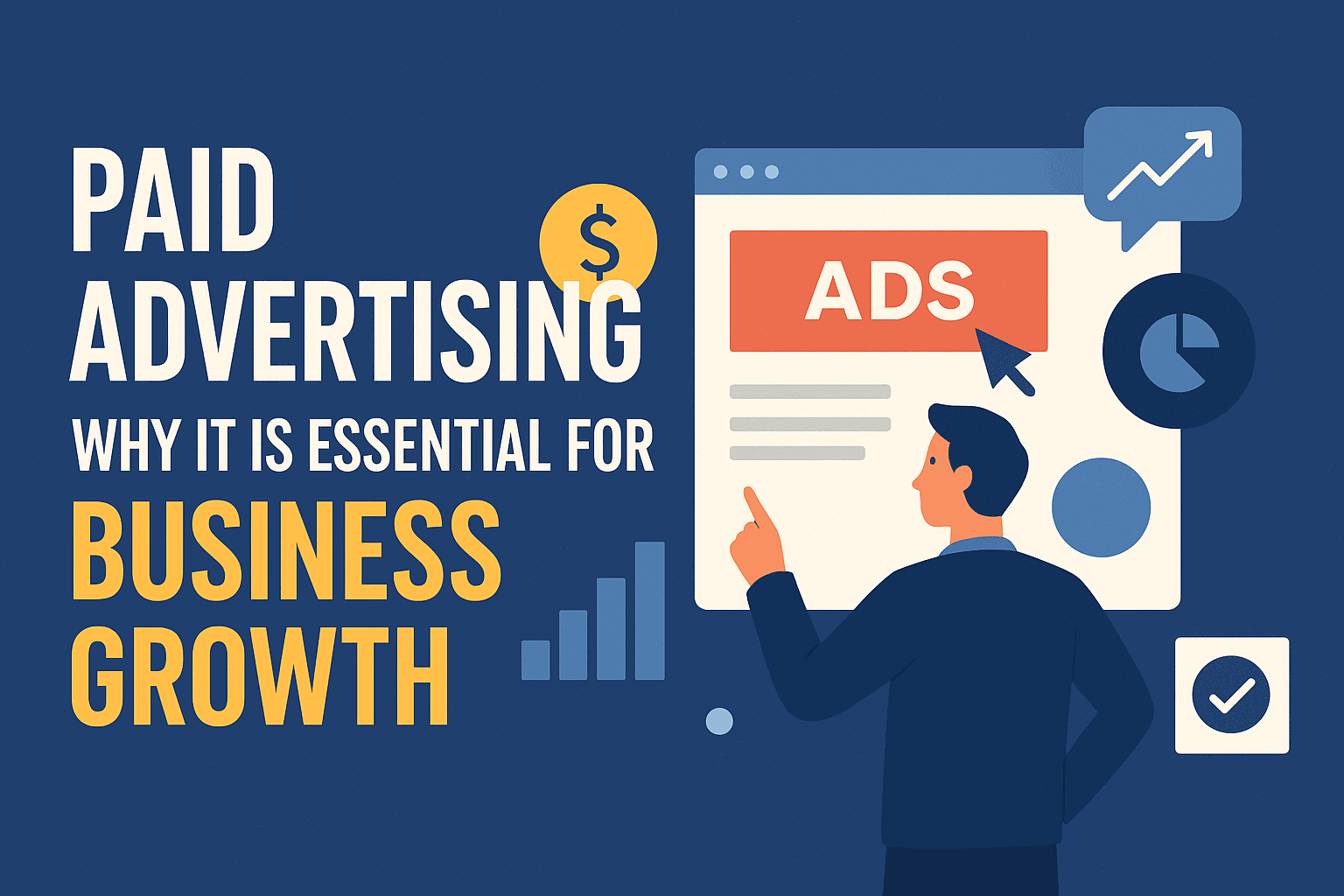 PAID ADVERTISING
WHY IT IS ESSENTIAL FOR
BUSINESS GROWTH

$

ADS